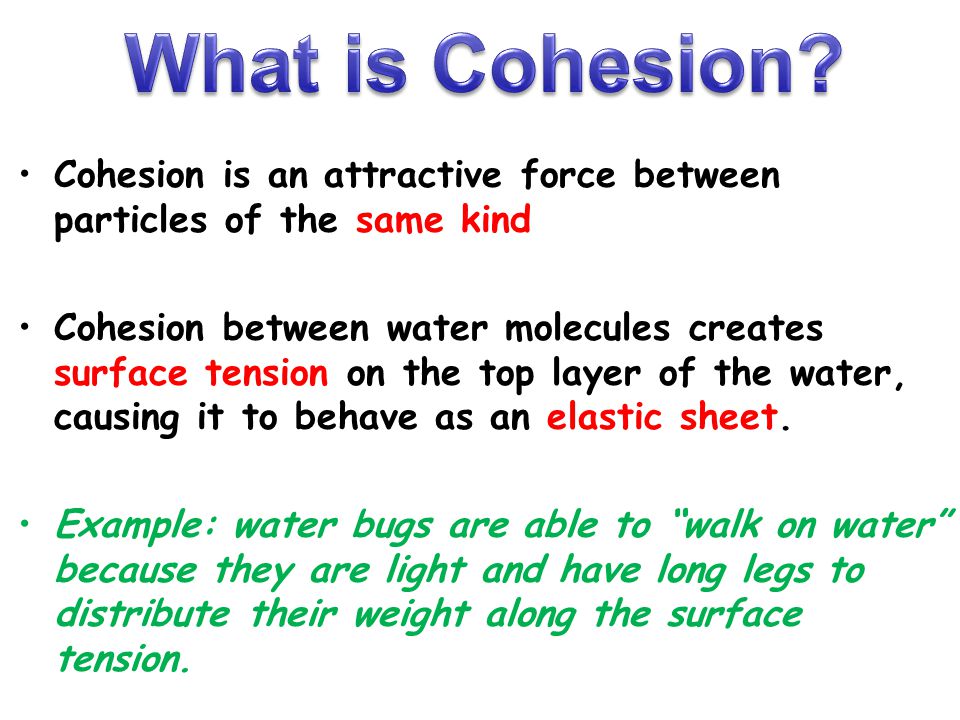 What is Cohesion?

• Cohesion is an attractive force between particles of the same kind

• Cohesion between water molecules creates surface tension on the top layer of the water, causing it to behave as an elastic sheet.

• Example: water bugs are able to “walk on water” because they are light and have long legs to distribute their weight along the surface tension.